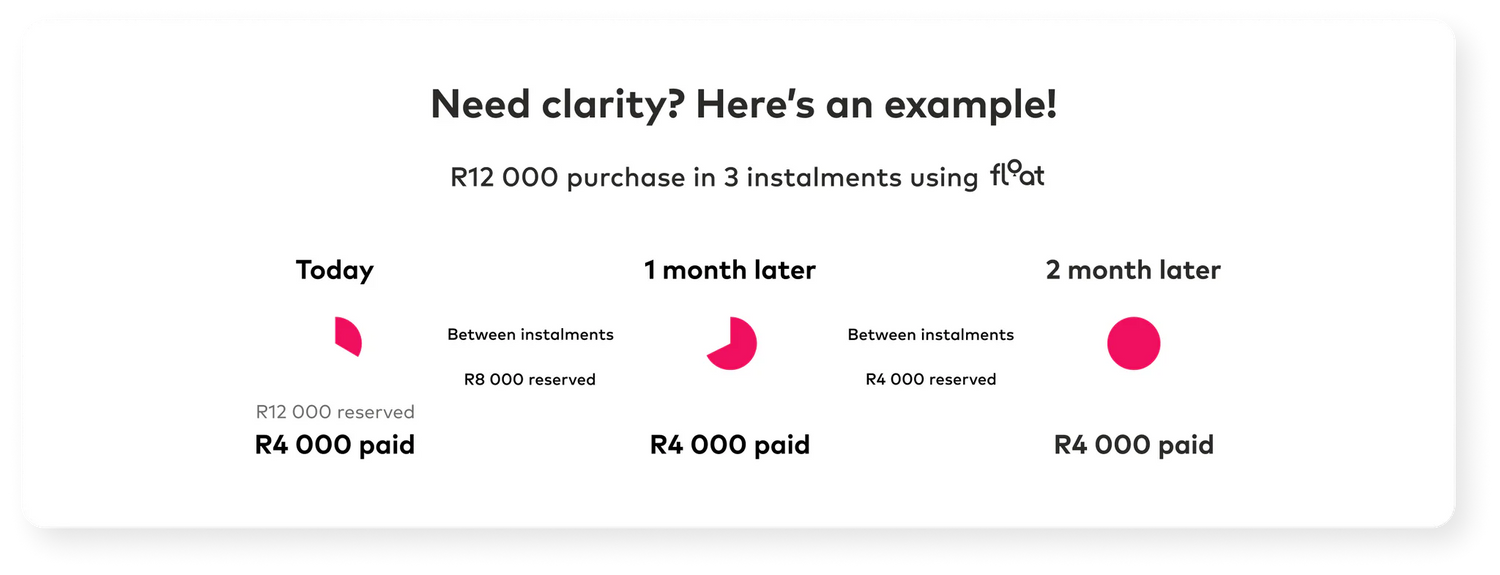 Need clarity? Here's an example!

R12 000 purchase in 3 instalments using float

Today

R12 000 reserved
R4 000 paid

Between instalments

R8 000 reserved

1 month later

R4 000 paid

Between instalments

R4 000 reserved

2 month later

R4 000 paid